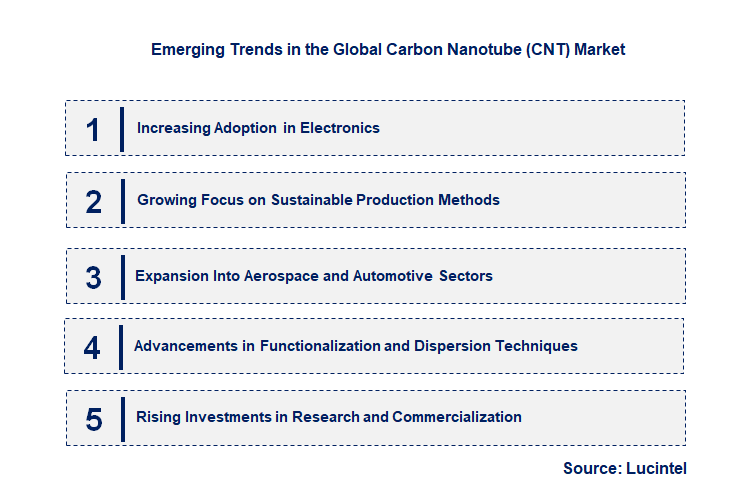 Emerging Trends in the Global Carbon Nanotube (CNT) Market

1 Increasing Adoption in Electronics

2 Growing Focus on Sustainable Production Methods

3 Expansion Into Aerospace and Automotive Sectors

4 Advancements in Functionalization and Dispersion Techniques

5 Rising Investments in Research and Commercialization

Source: Lucintel